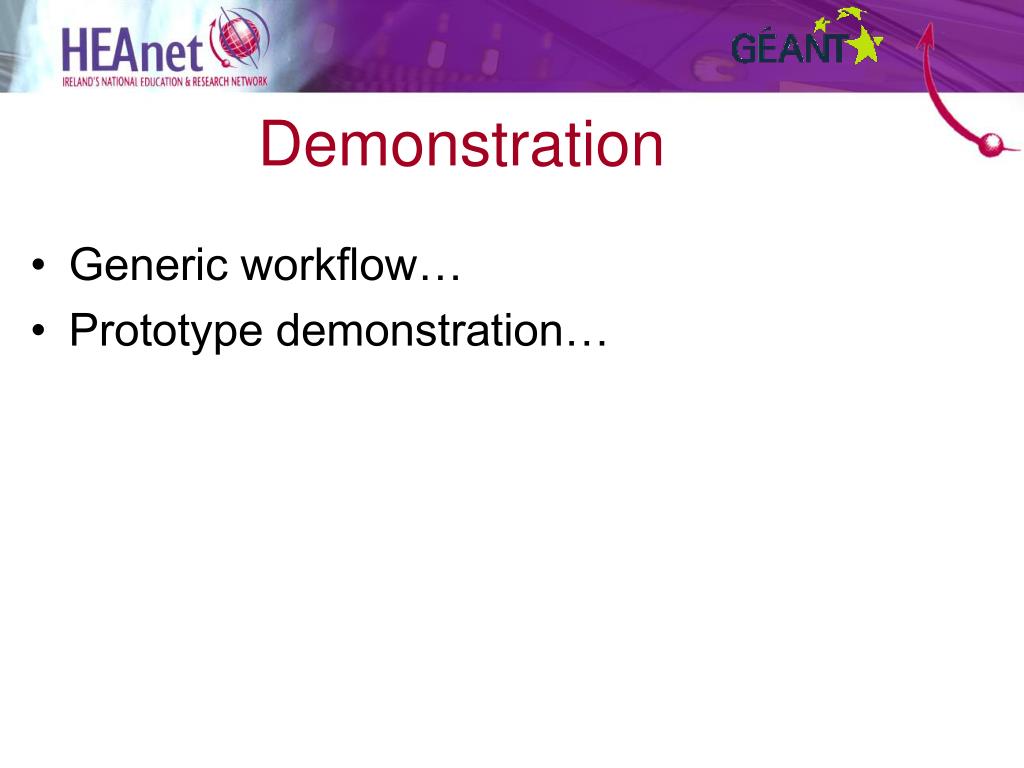 HEAnet
IRELAND'S NATIONAL EDUCATION & RESEARCH NETWORK

GÉANT

Demonstration

• Generic workflow…
• Prototype demonstration…